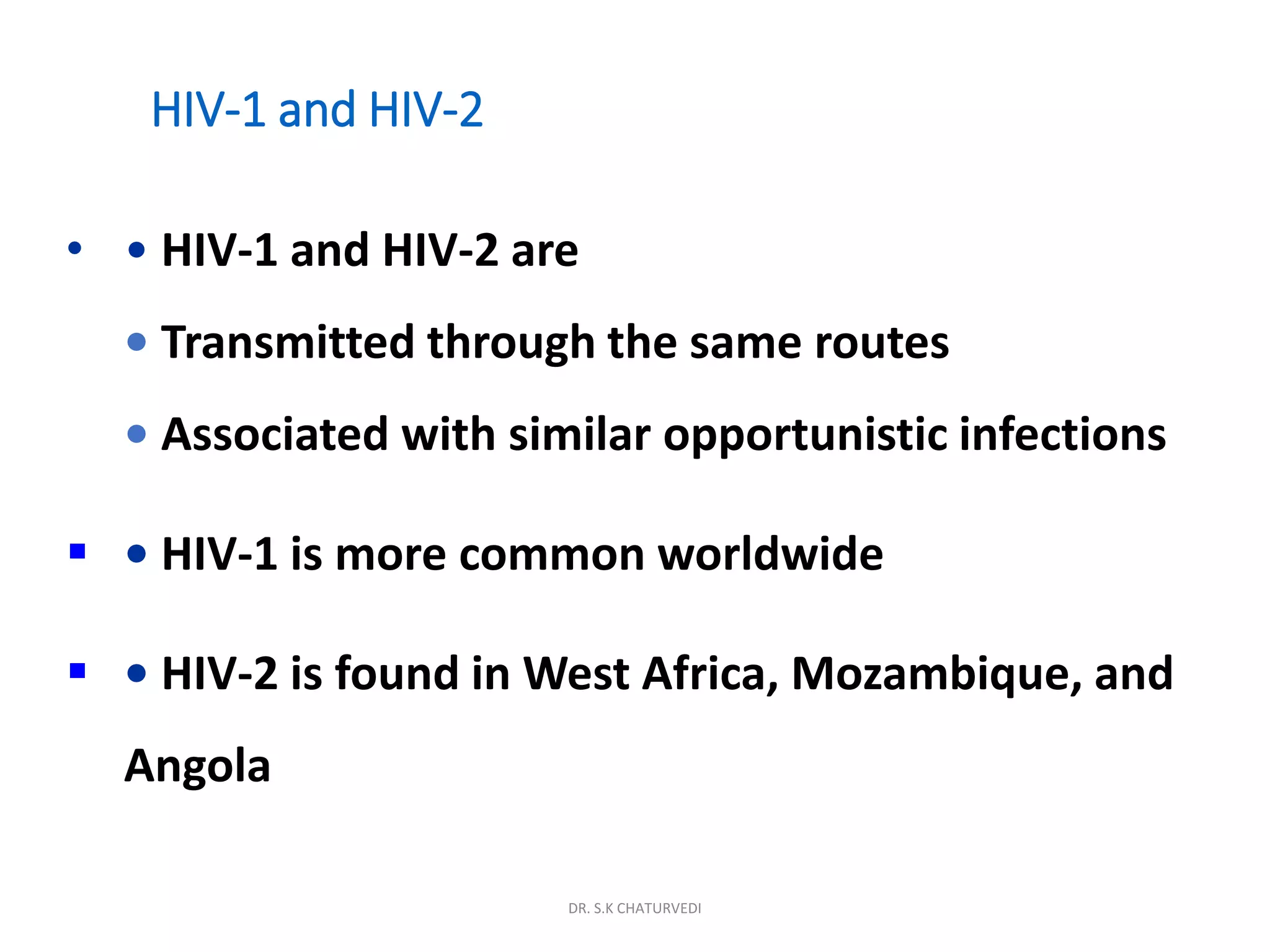 HIV-1 and HIV-2

• • HIV-1 and HIV-2 are

• Transmitted through the same routes

• Associated with similar opportunistic infections

▪ • HIV-1 is more common worldwide

▪ • HIV-2 is found in West Africa, Mozambique, and Angola

DR. S.K CHATURVEDI